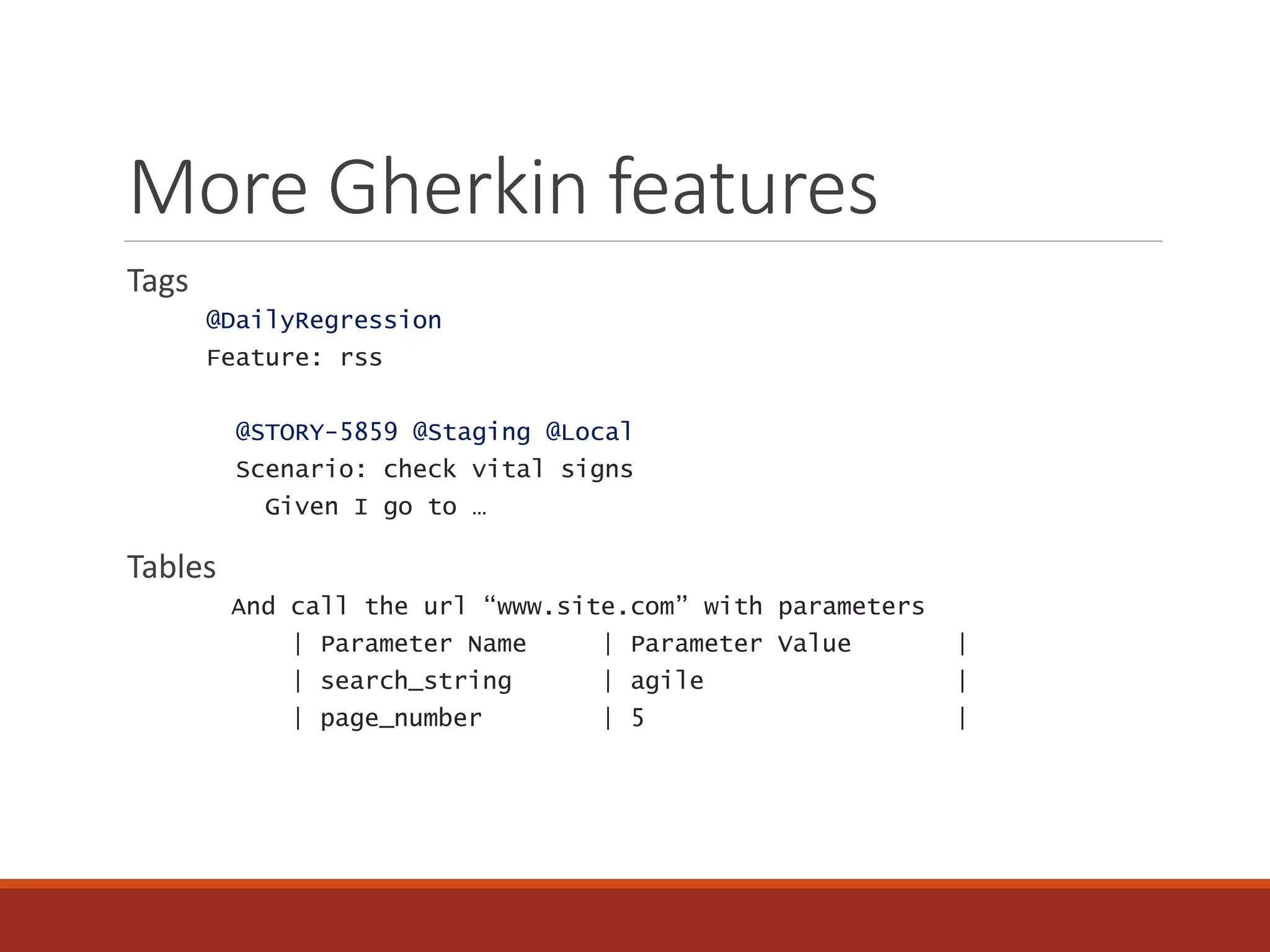 More Gherkin features

Tags

@DailyRegression
Feature: rss

@STORY-5859 @Staging @Local
Scenario: check vital signs
Given I go to …

Tables

And call the url “www.site.com” with parameters

| Parameter Name | Parameter Value |
|---|---|
| search_string | agile |
| page_number | 5 |